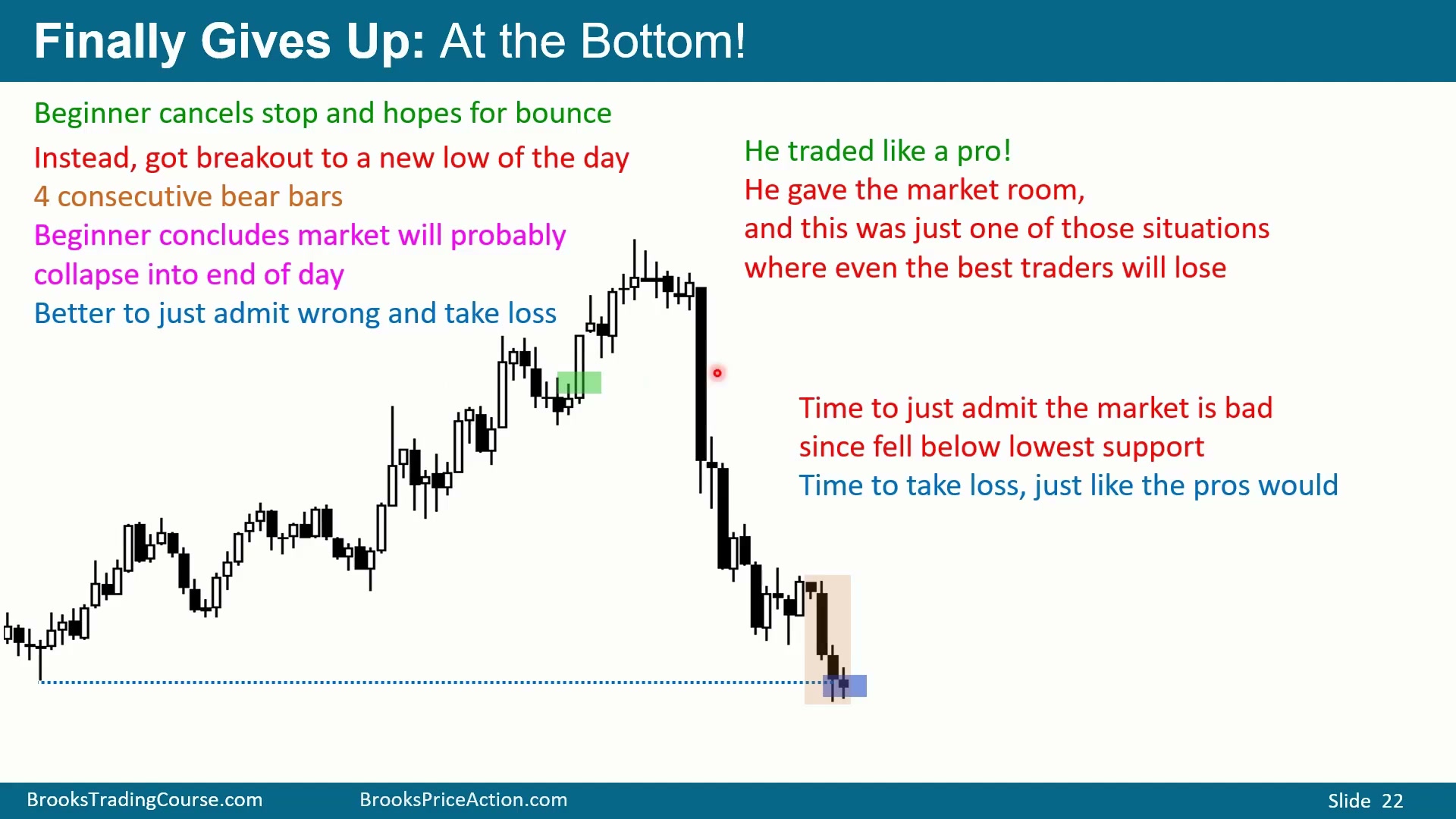 Finally Gives Up: At the Bottom!

Beginner cancels stop and hopes for bounce

Instead, got breakout to a new low of the day

4 consecutive bear bars

Beginner concludes market will probably collapse into end of day

Better to just admit wrong and take loss

He traded like a pro!
He gave the market room,
and this was just one of those situations
where even the best traders will lose

Time to just admit the market is bad
since fell below lowest support

Time to take loss, just like the pros would

BrooksTradingCourse.com BrooksPriceAction.com Slide 22